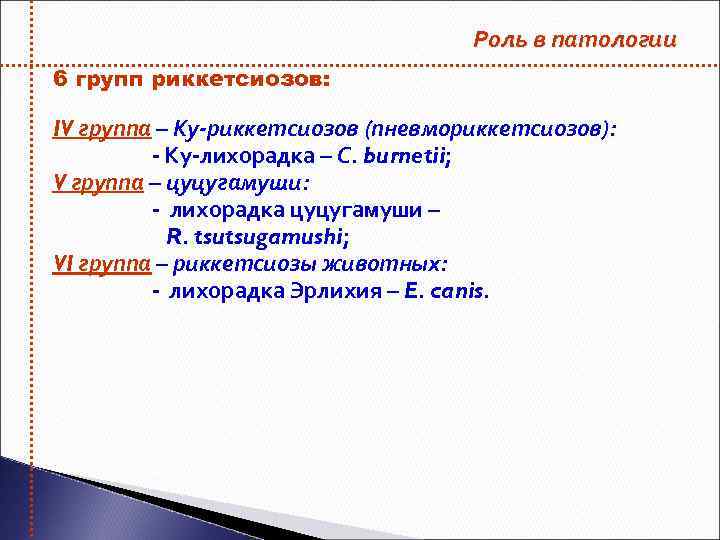 Роль в патологии

6 групп риккетсиозов:

IV группа – Ку-риккетсиозов (пневмориккетсиозов):
- Ку-лихорадка – C. burnetii;
V группа – цуцугамуши:
- лихорадка цуцугамуши – R. tsutsugamushi;
VI группа – риккетсиозы животных:
- лихорадка Эрлихия – E. canis.